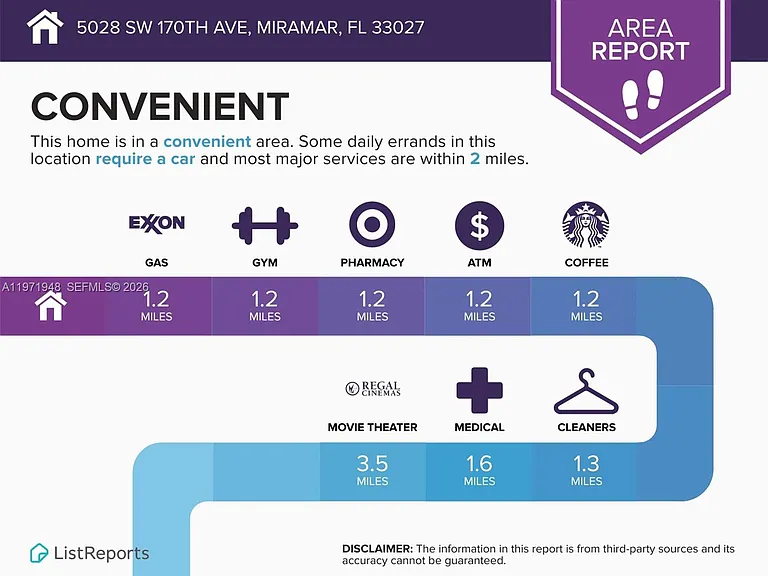 5028 SW 170TH AVE, MIRAMAR, FL 33027

AREA REPORT

CONVENIENT

This home is in a convenient area. Some daily errands in this location require a car and most major services are within 2 miles.

EXXON

GAS

GYM

PHARMACY

ATM

COFFEE

A11971948 SEFMLS© 2026

1.2 MILES

1.2 MILES

1.2 MILES

1.2 MILES

1.2 MILES

REGAL CINEMAS

MOVIE THEATER

MEDICAL

CLEANERS

3.5 MILES

1.6 MILES

1.3 MILES

ListReports

DISCLAIMER: The information in this report is from third-party sources and its accuracy cannot be guaranteed.